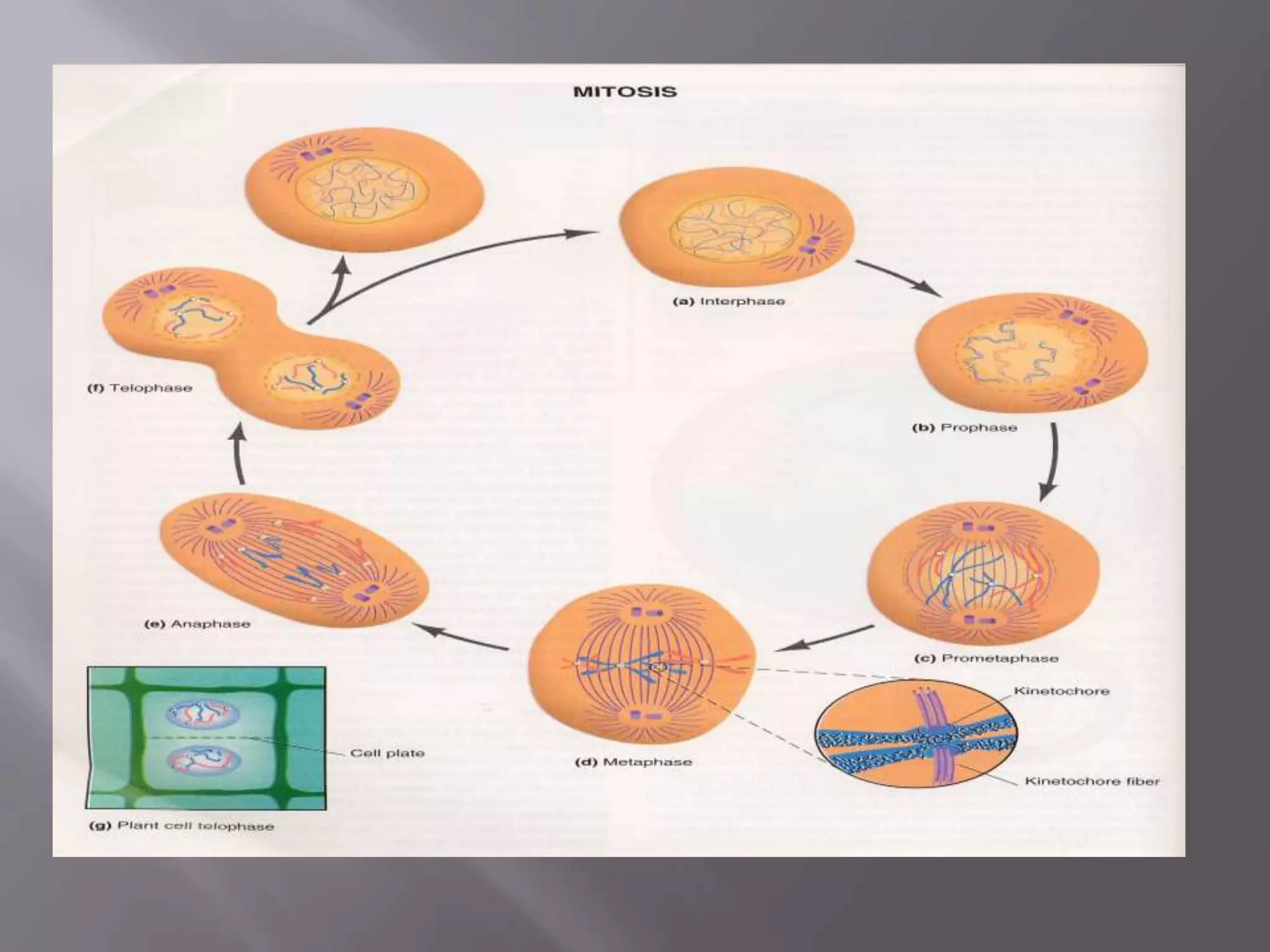 MITOSIS

(a) Interphase

(b) Prophase

(c) Prometaphase

Kinetochore

Kinetochore fiber

(d) Metaphase

(e) Anaphase

(f) Telophase

Cell plate

(g) Plant cell telophase